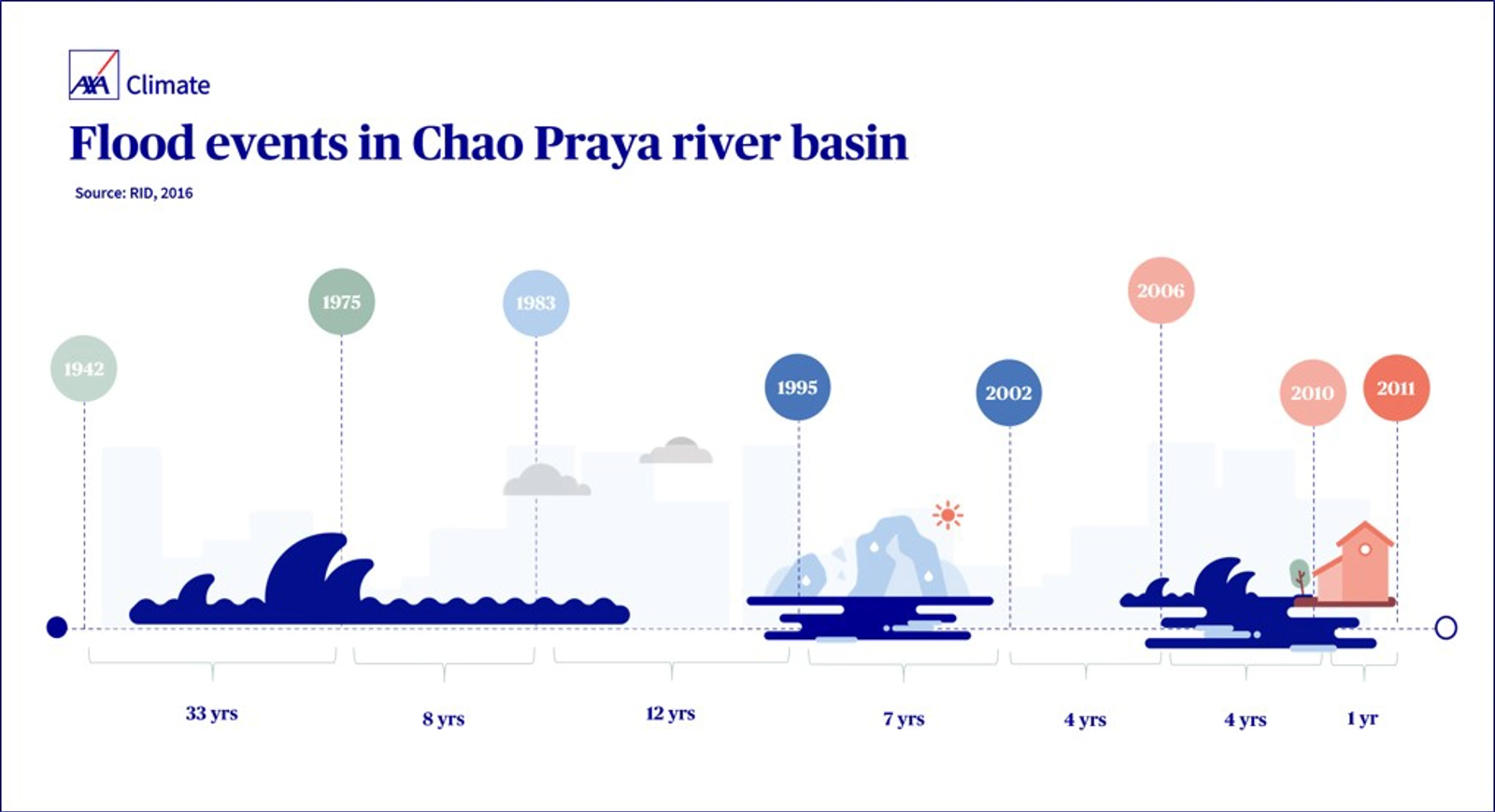 AXA Climate

Flood events in Chao Praya river basin

Source: RID, 2016

1942
1975
1983
1995
2002
2006
2010
2011

33 yrs
8 yrs
12 yrs
7 yrs
4 yrs
4 yrs
1 yr